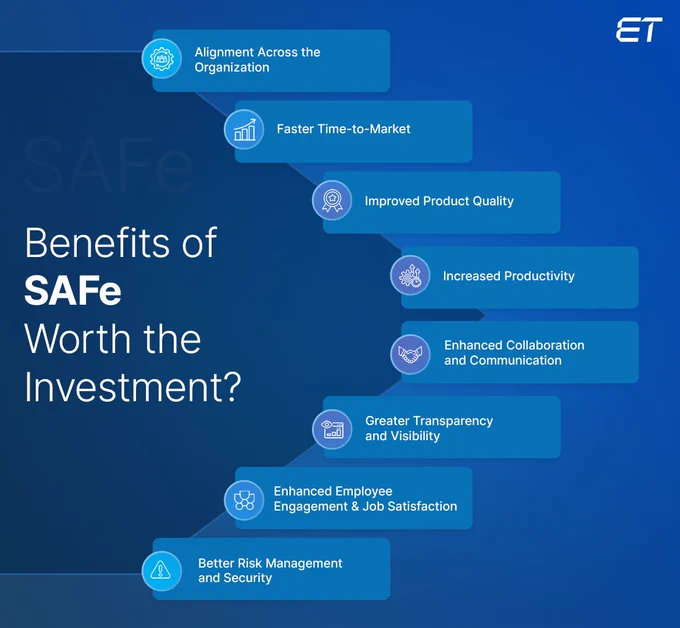 ET

SAFe

Benefits of SAFe Worth the Investment?

Alignment Across the Organization

Faster Time-to-Market

Improved Product Quality

Increased Productivity

Enhanced Collaboration and Communication

Greater Transparency and Visibility

Enhanced Employee Engagement & Job Satisfaction

Better Risk Management and Security